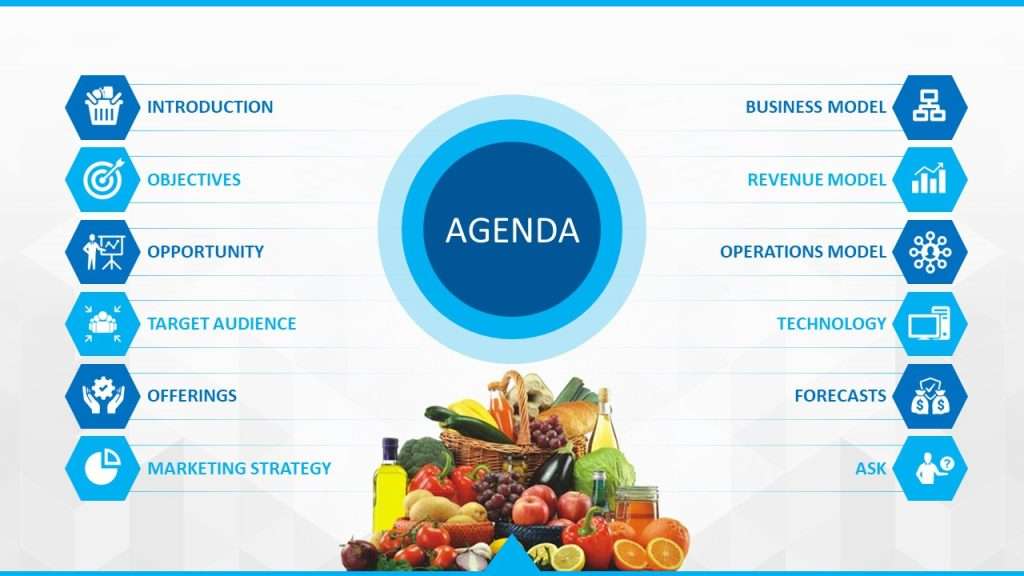 INTRODUCTION
OBJECTIVES
OPPORTUNITY
TARGET AUDIENCE
OFFERINGS
MARKETING STRATEGY

AGENDA

BUSINESS MODEL
REVENUE MODEL
OPERATIONS MODEL
TECHNOLOGY
FORECASTS
ASK